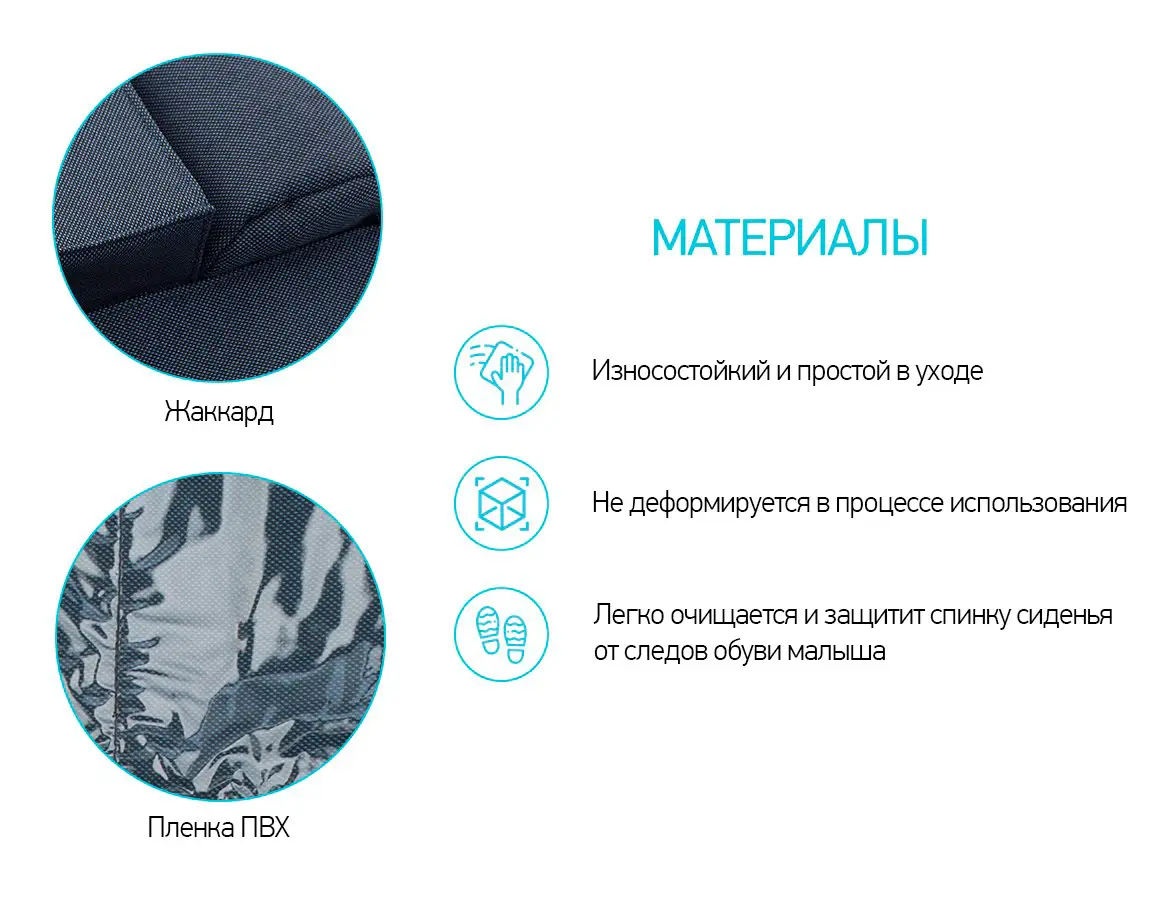 Жаккард

Пленка ПВХ

МАТЕРИАЛЫ

Износостойкий и простой в уходе

Не деформируется в процессе использования

Легко очищается и защитит спинку сиденья от следов обуви малыша